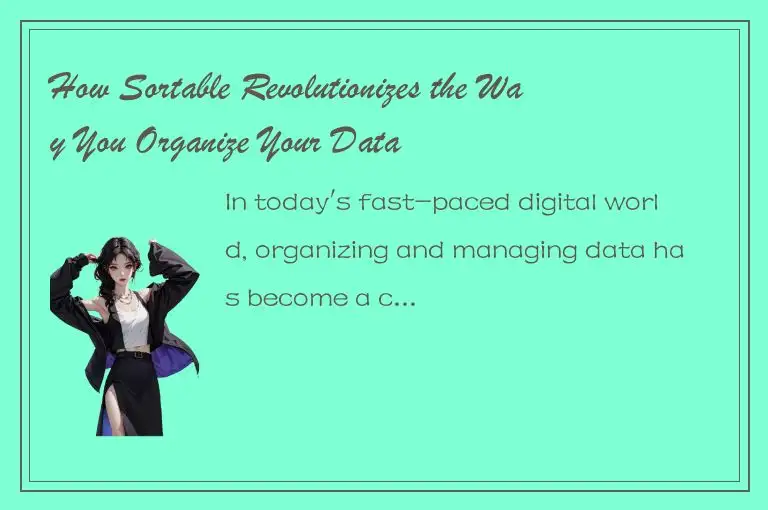 How Sortable Revolutionizes the Way You Organize Your Data

In today's fast-paced digital world, organizing and managing data has become a c...